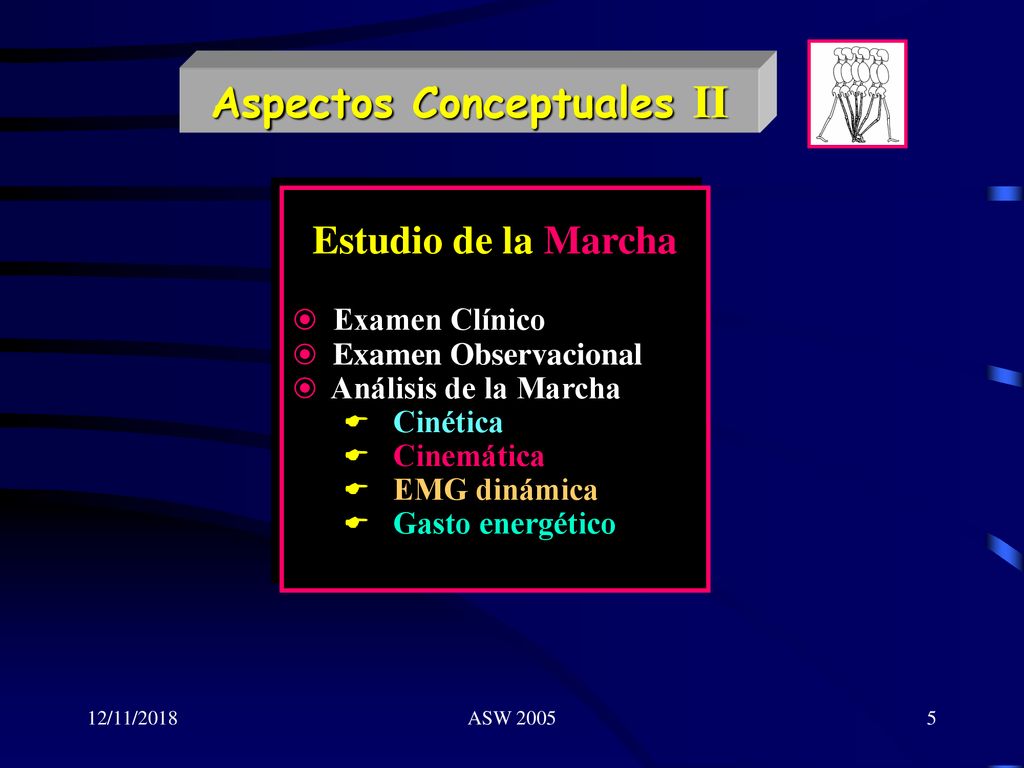 Aspectos Conceptuales II

Estudio de la Marcha

Examen Clínico
Examen Observacional
Análisis de la Marcha
Cinética
Cinemática
EMG dinámica
Gasto energético

12/11/2018

ASW 2005

5